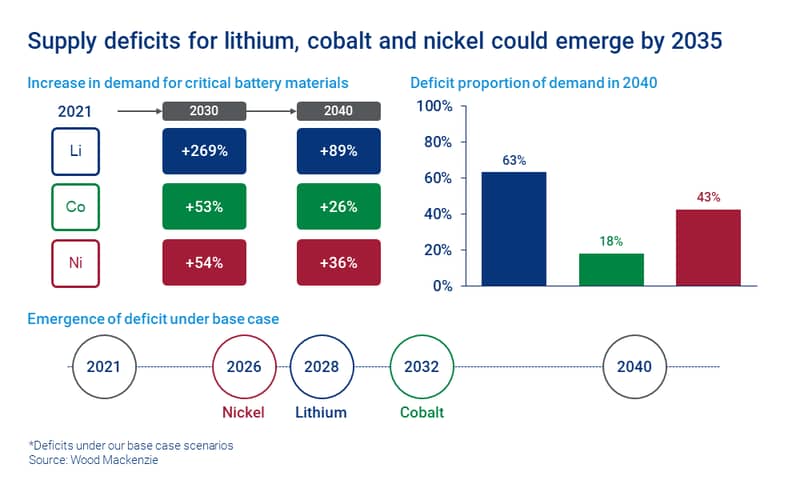 Supply deficits for lithium, cobalt and nickel could emerge by 2035

Increase in demand for critical battery materials

| 2021 | 2030 | 2040 |
|---|---|---|
| Li | +269% | +89% |
| Co | +53% | +26% |
| Ni | +54% | +36% |

Deficit proportion of demand in 2040

100%
80%
60%
40%
20%
0%

63%
18%
43%

Emergence of deficit under base case

2021
2026
Nickel
2028
Lithium
2032
Cobalt
2040

*Deficits under our base case scenarios
Source: Wood Mackenzie